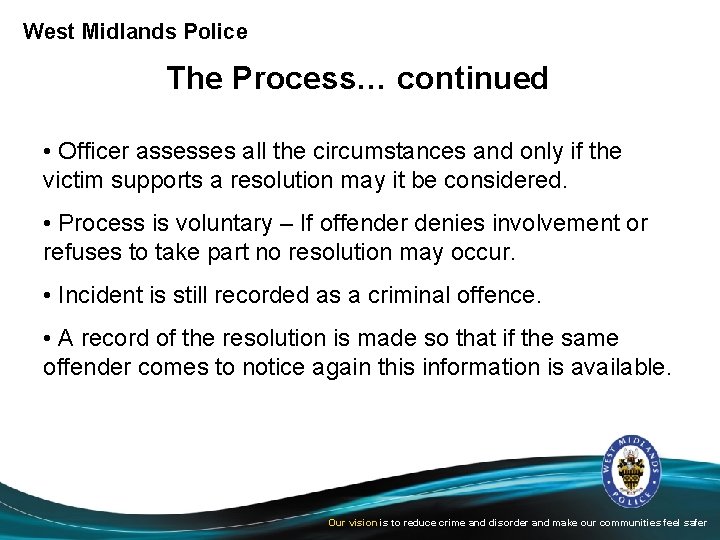 West Midlands Police

The Process… continued

• Officer assesses all the circumstances and only if the victim supports a resolution may it be considered.

• Process is voluntary – If offender denies involvement or refuses to take part no resolution may occur.

• Incident is still recorded as a criminal offence.

• A record of the resolution is made so that if the same offender comes to notice again this information is available.

WEST MIDLANDS POLICE

Our vision is to reduce crime and disorder and make our communities feel safer